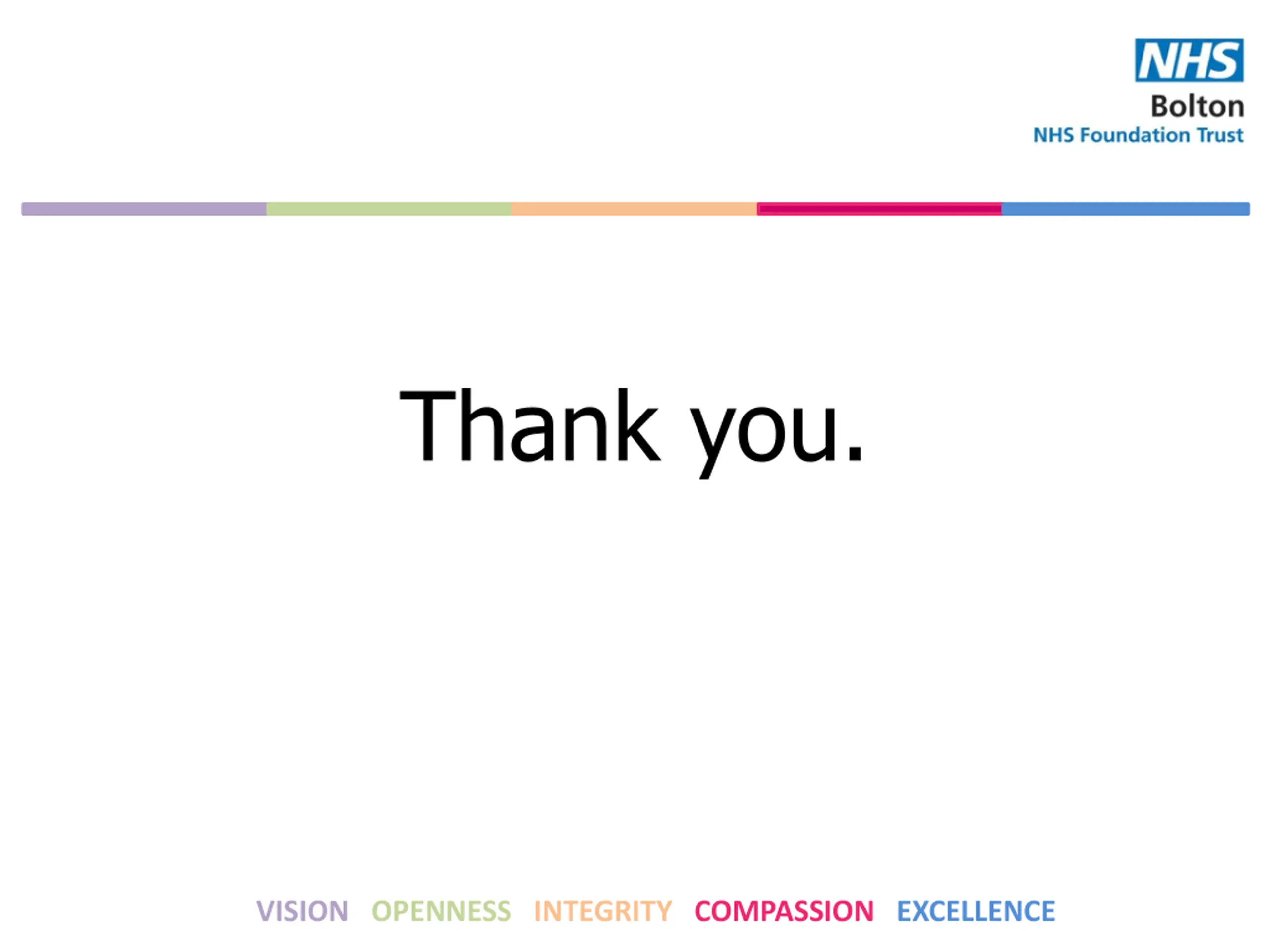 NHS
Bolton
NHS Foundation Trust

Thank you.

VISION OPENNESS INTEGRITY COMPASSION EXCELLENCE